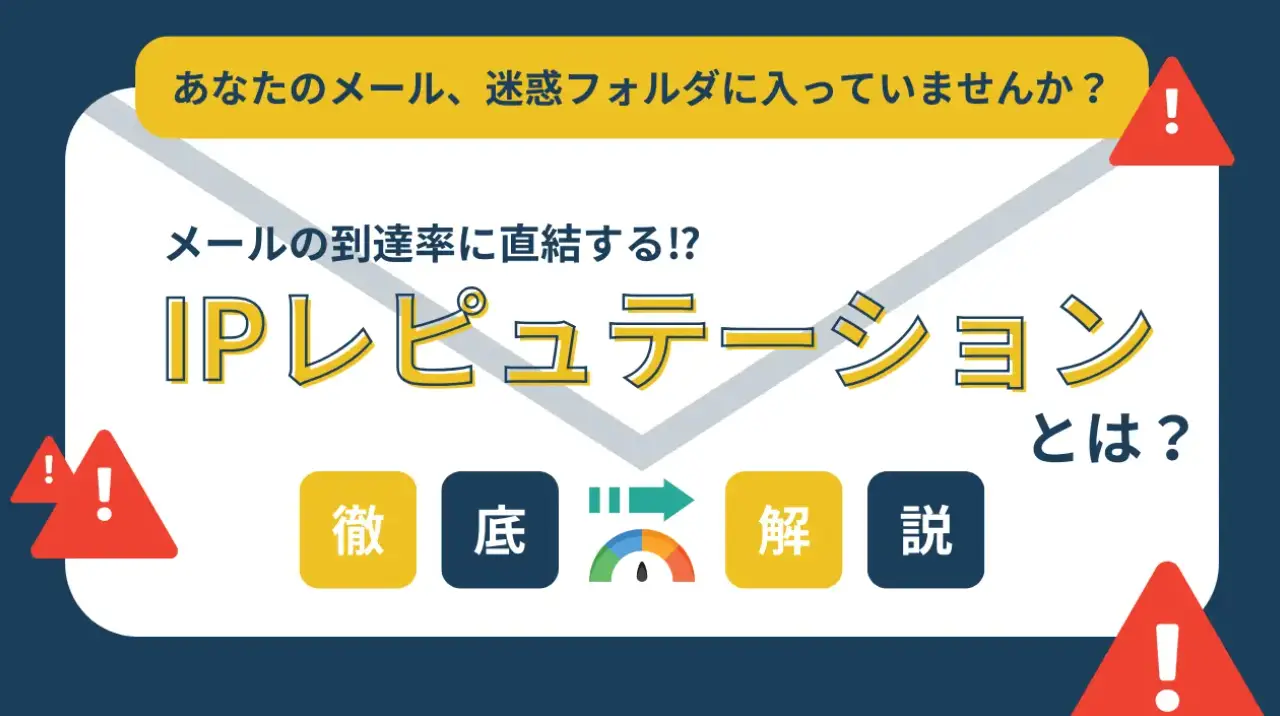 あなたのメール、迷惑フォルダに入っていませんか？

メールの到達率に直結する!?

IPレピュテーション

とは？

徹 底 解 説